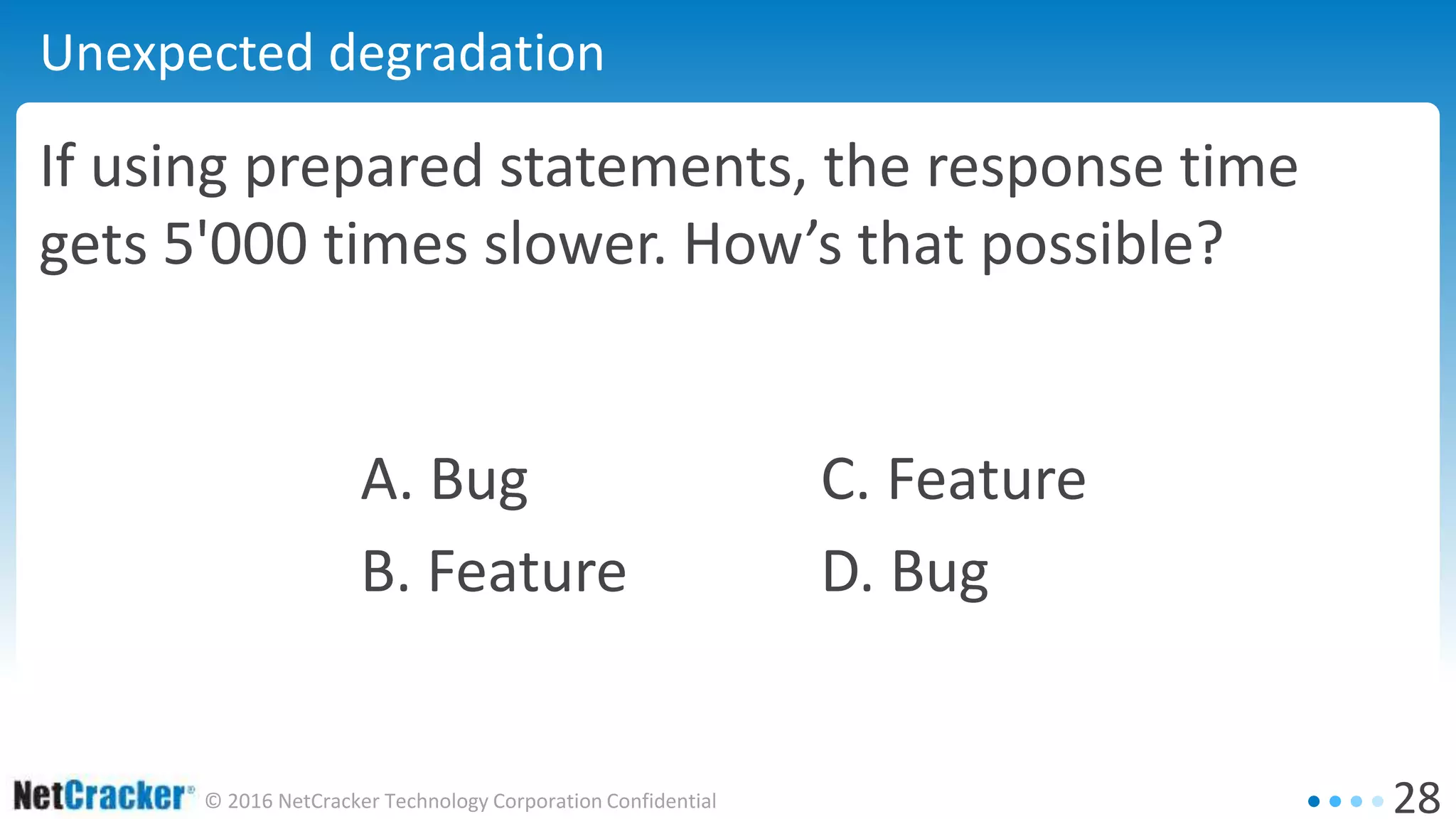 Unexpected degradation

If using prepared statements, the response time gets 5'000 times slower. How’s that possible?

A. Bug
B. Feature

C. Feature
D. Bug

NetCracker® © 2016 NetCracker Technology Corporation Confidential

28